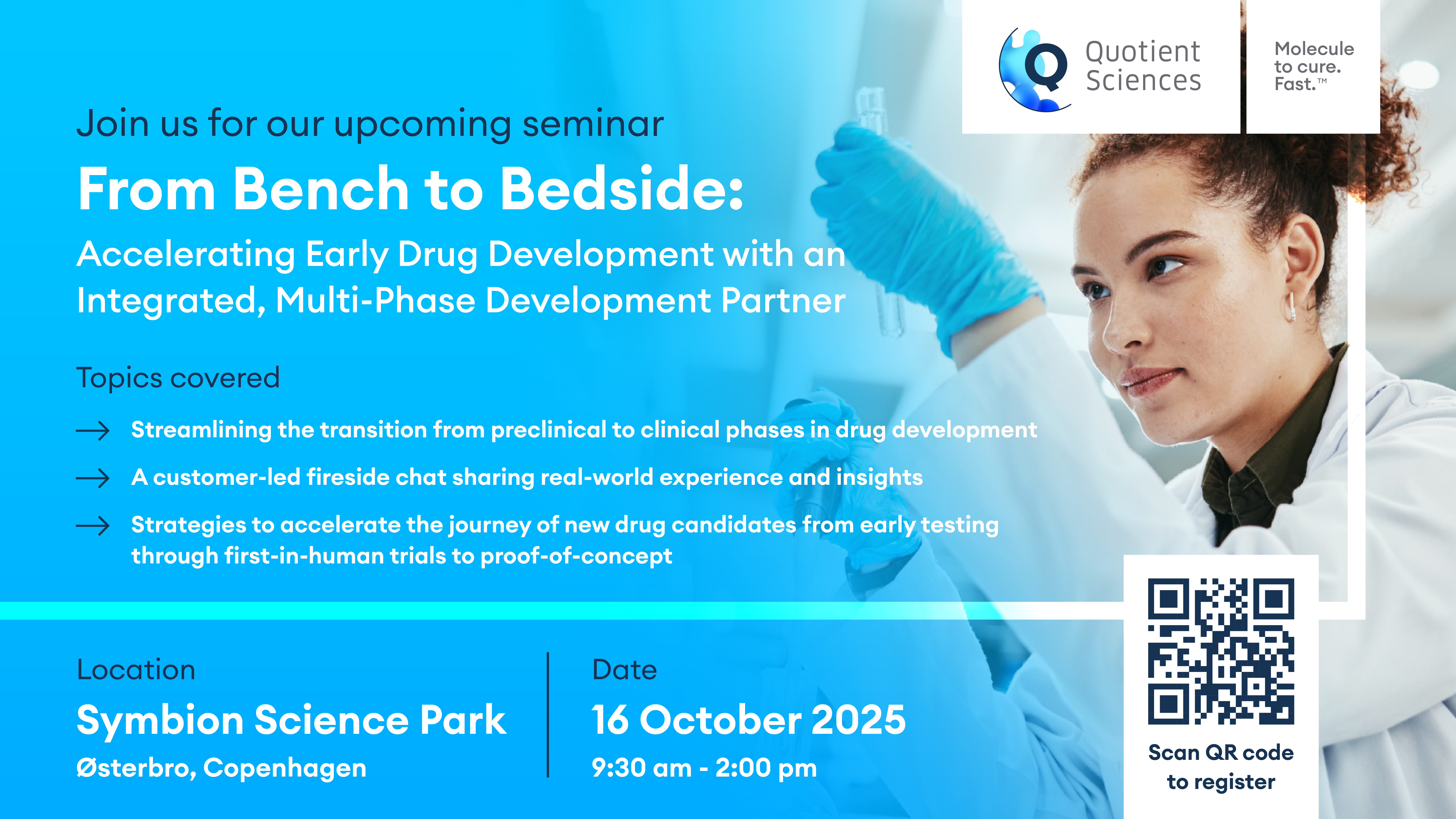 Quotient Sciences

Molecule to cure. Fast.™

Join us for our upcoming seminar

From Bench to Bedside:

Accelerating Early Drug Development with an Integrated, Multi-Phase Development Partner

Topics covered

→ Streamlining the transition from preclinical to clinical phases in drug development

→ A customer-led fireside chat sharing real-world experience and insights

→ Strategies to accelerate the journey of new drug candidates from early testing through first-in-human trials to proof-of-concept

Location

Symbion Science Park

Østerbro, Copenhagen

Date

16 October 2025

9:30 am - 2:00 pm

Scan QR code to register